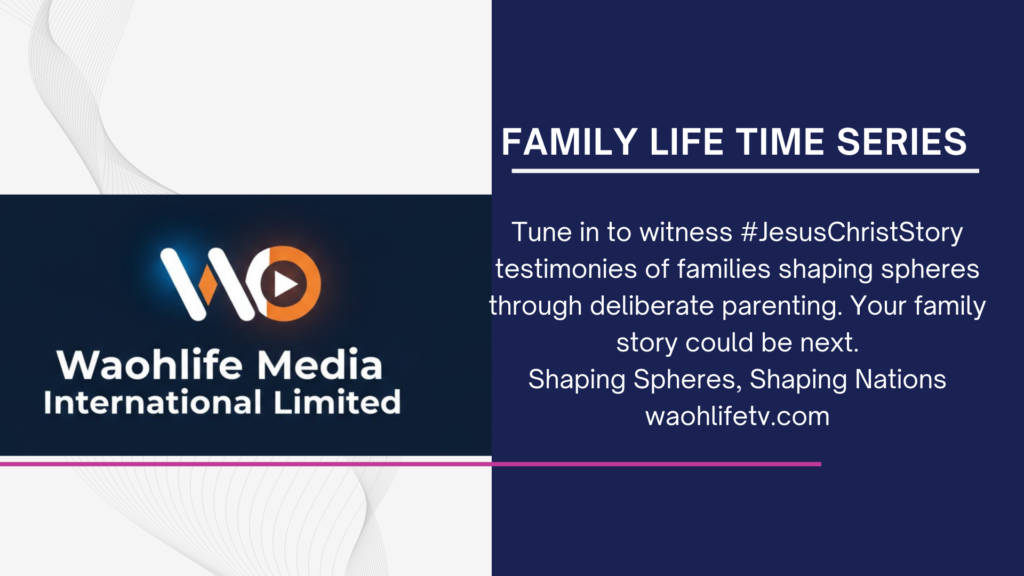 Waohlife Media International Limited

FAMILY LIFE TIME SERIES

Tune in to witness #JesusChristStory testimonies of families shaping spheres through deliberate parenting. Your family story could be next.
Shaping Spheres, Shaping Nations
waohlifetv.com